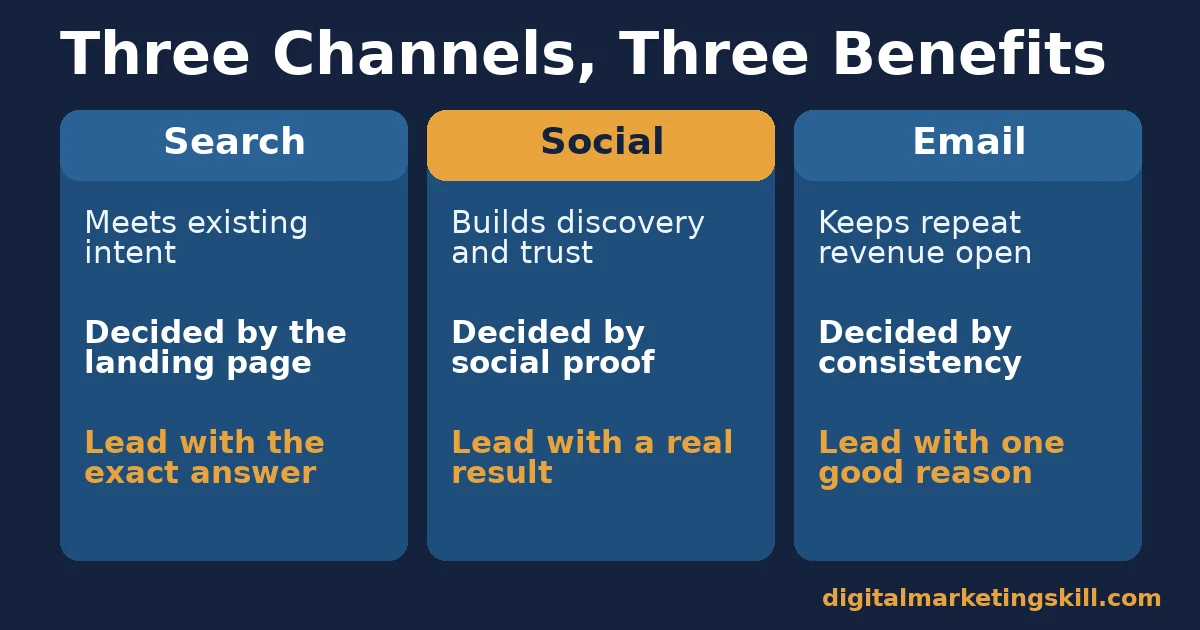 Three Channels, Three Benefits

Search

Meets existing intent

Decided by the landing page

Lead with the exact answer

Social

Builds discovery and trust

Decided by social proof

Lead with a real result

Email

Keeps repeat revenue open

Decided by consistency

Lead with one good reason

digitalmarketingskill.com